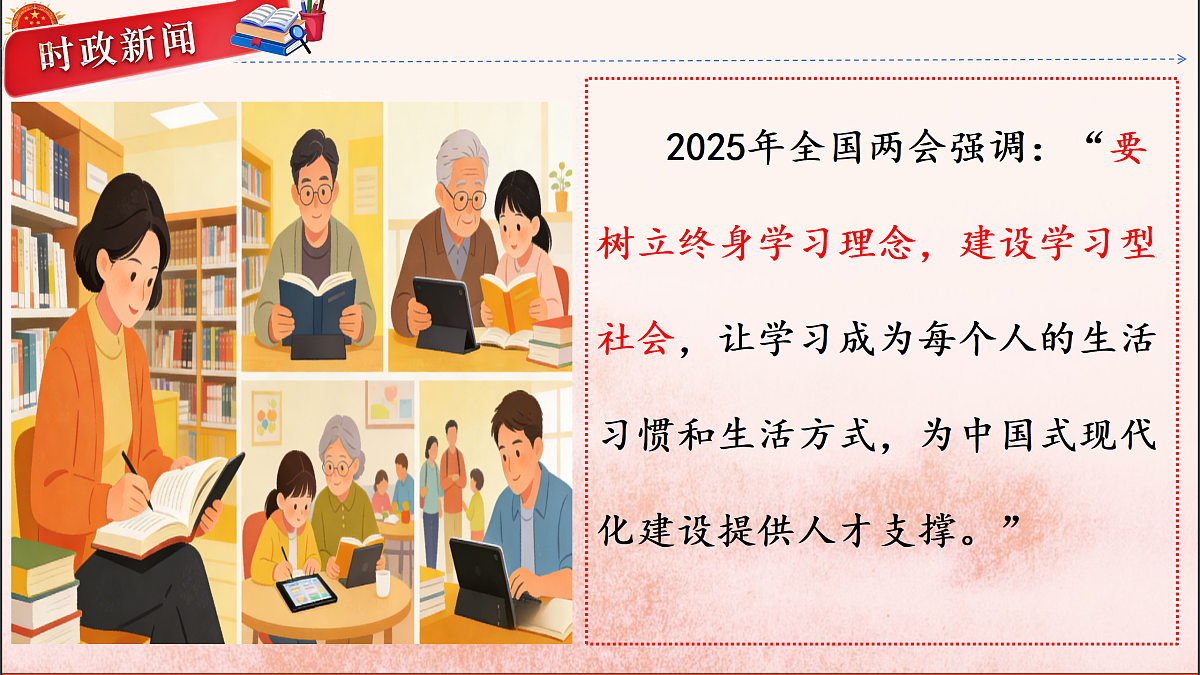 时政新闻

2025年全国两会强调：“要树立终身学习理念，建设学习型社会，让学习成为每个人的生活习惯和生活方式，为中国式现代化建设提供人才支撑。”